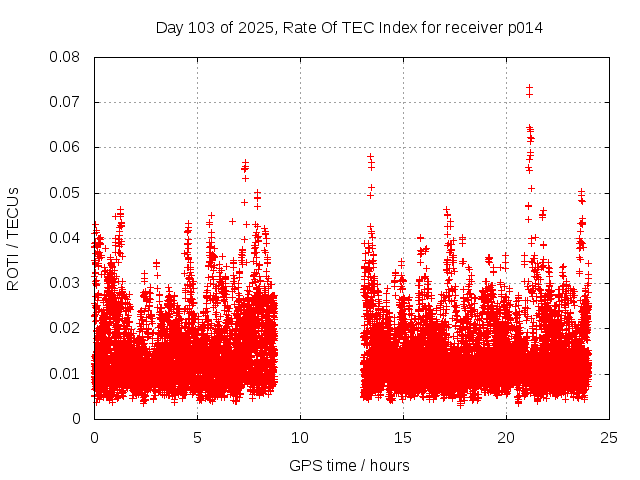 Day 103 of 2025, Rate Of TEC Index for receiver p014

ROTI / TECUs

0.08
0.07
0.06
0.05
0.04
0.03
0.02
0.01
0

0
5
10
15
20
25

GPS time / hours